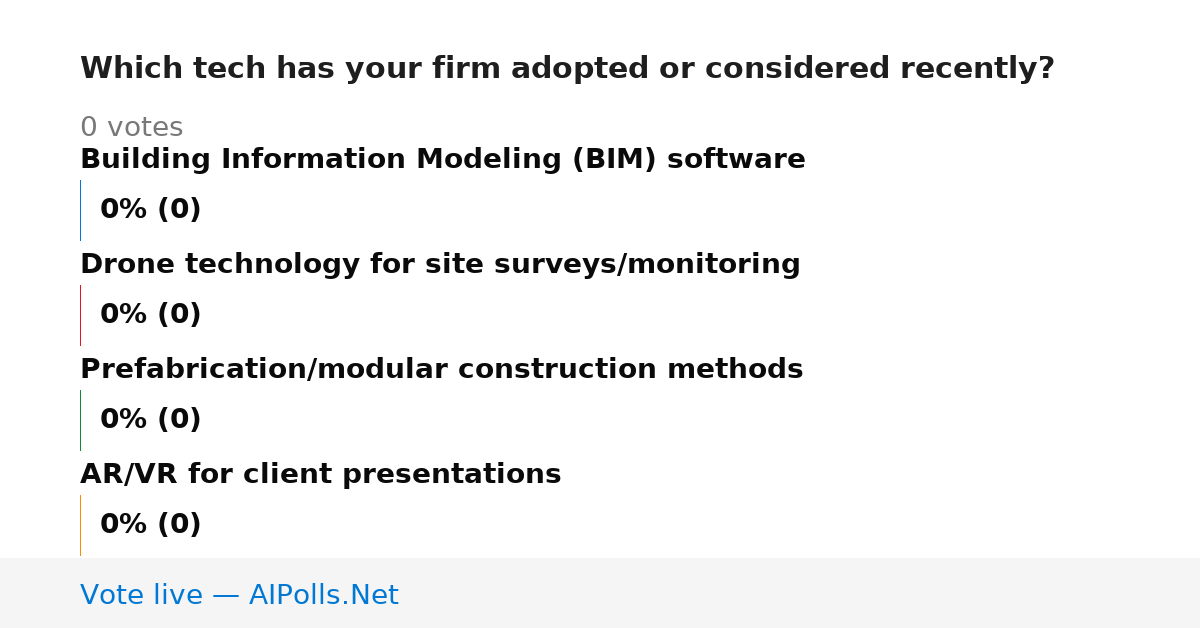 Which tech has your firm adopted or considered recently?

0 votes

Building Information Modeling (BIM) software

0% (0)

Drone technology for site surveys/monitoring

0% (0)

Prefabrication/modular construction methods

0% (0)

AR/VR for client presentations

0% (0)

Vote live — AIPolls.Net